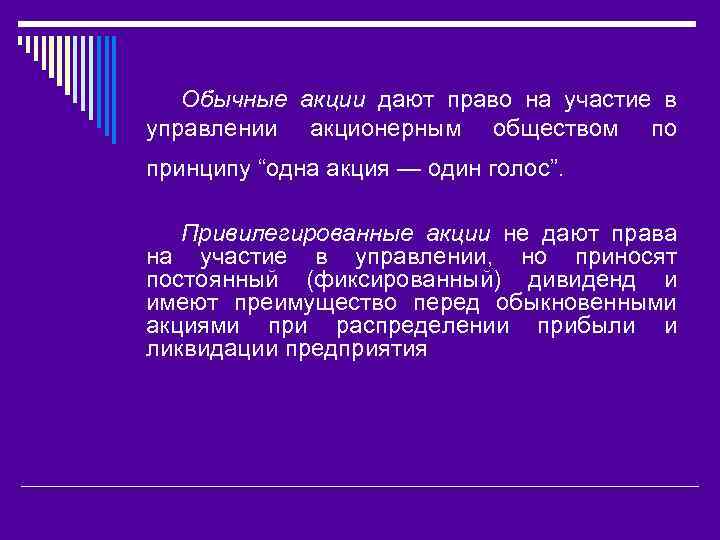 Обычные акции дают право на участие в управлении акционерным обществом по принципу “одна акция — один голос”.

Привилегированные акции не дают права на участие в управлении, но приносят постоянный (фиксированный) дивиденд и имеют преимущество перед обыкновенными акциями при распределении прибыли и ликвидации предприятия